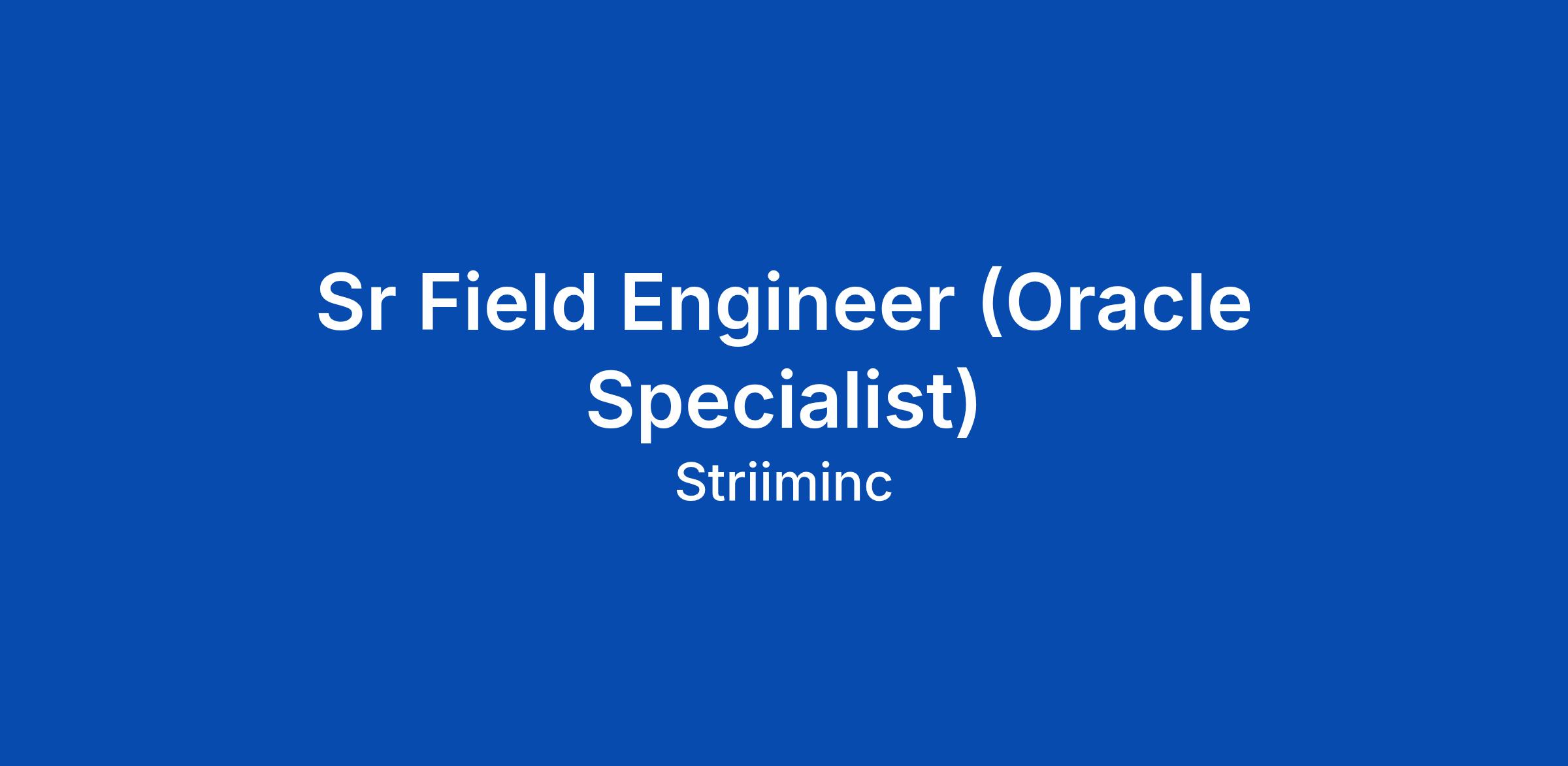 Sr Field Engineer (Oracle Specialist)

Striiminc